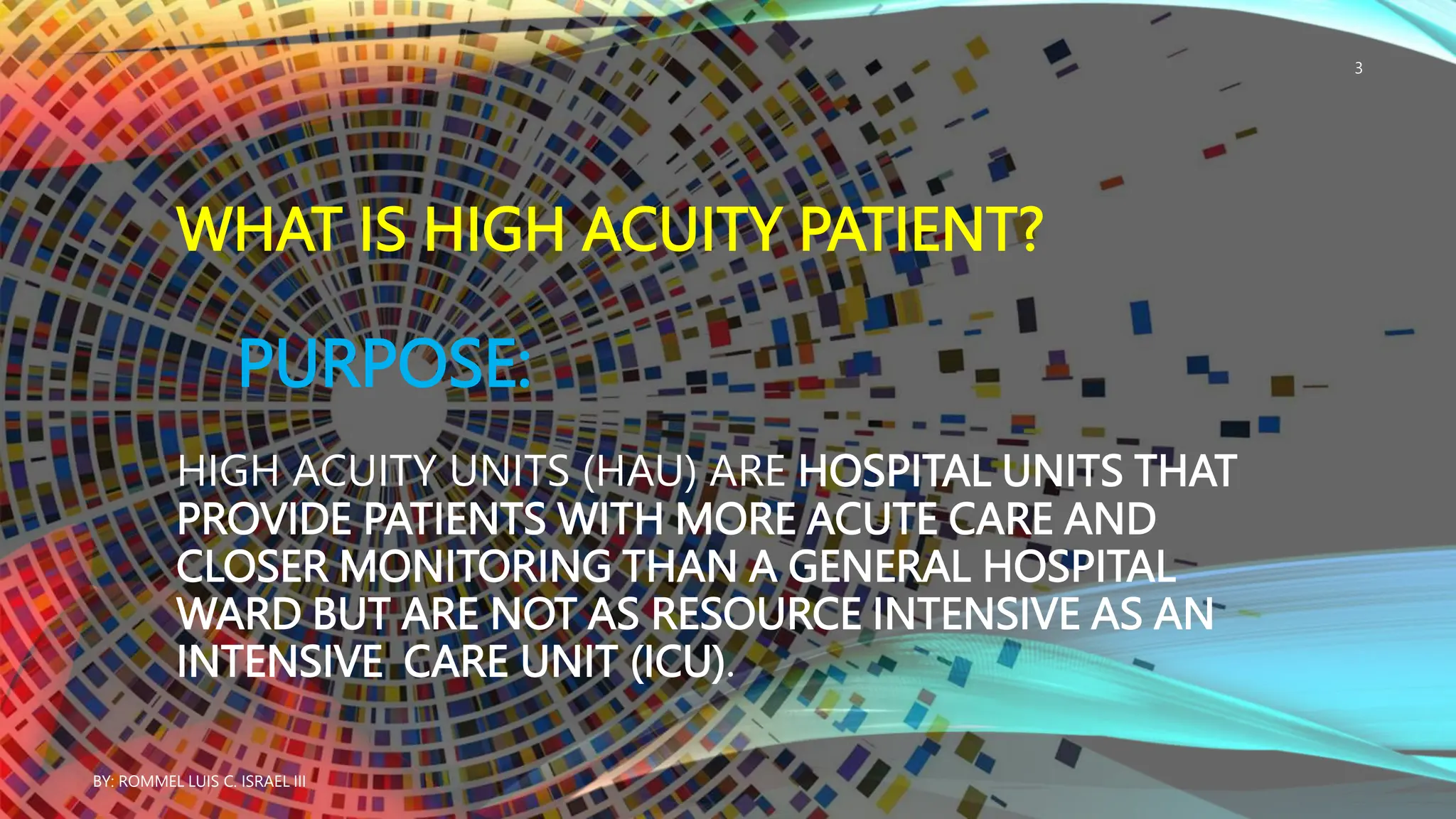 3

WHAT IS HIGH ACUITY PATIENT?

PURPOSE:

HIGH ACUITY UNITS (HAU) ARE HOSPITAL UNITS THAT PROVIDE PATIENTS WITH MORE ACUTE CARE AND CLOSER MONITORING THAN A GENERAL HOSPITAL WARD BUT ARE NOT AS RESOURCE INTENSIVE AS AN INTENSIVE CARE UNIT (ICU).

BY: ROMMEL LUIS C. ISRAEL III